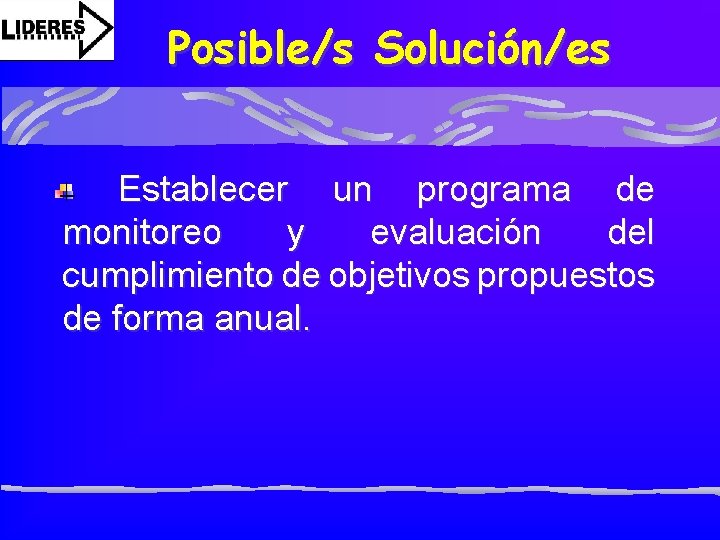 LIDERES

Posible/s Solución/es

Establecer un programa de monitoreo y evaluación del cumplimiento de objetivos propuestos de forma anual.